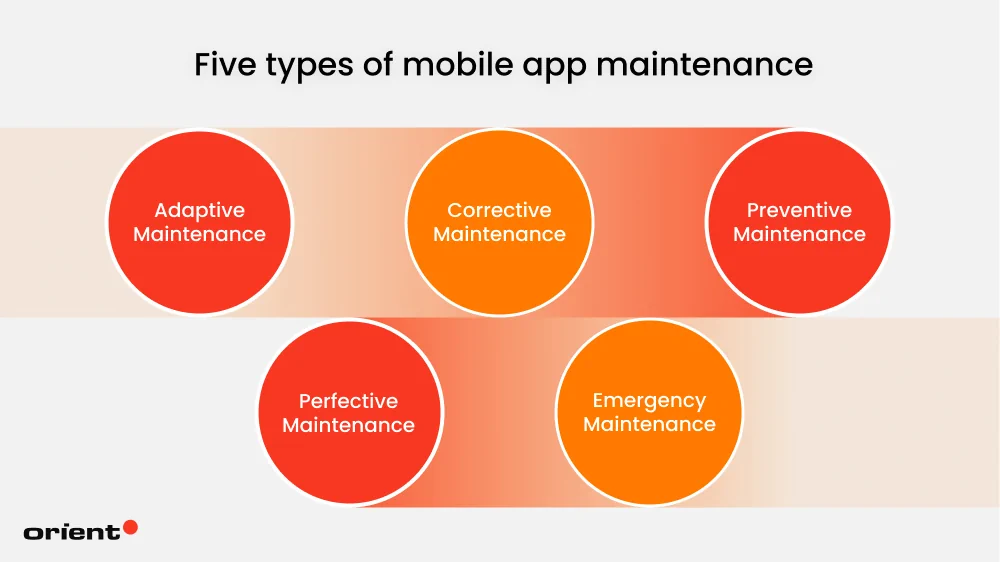 Five types of mobile app maintenance

Adaptive Maintenance

Corrective Maintenance

Preventive Maintenance

Perfective Maintenance

Emergency Maintenance

orient